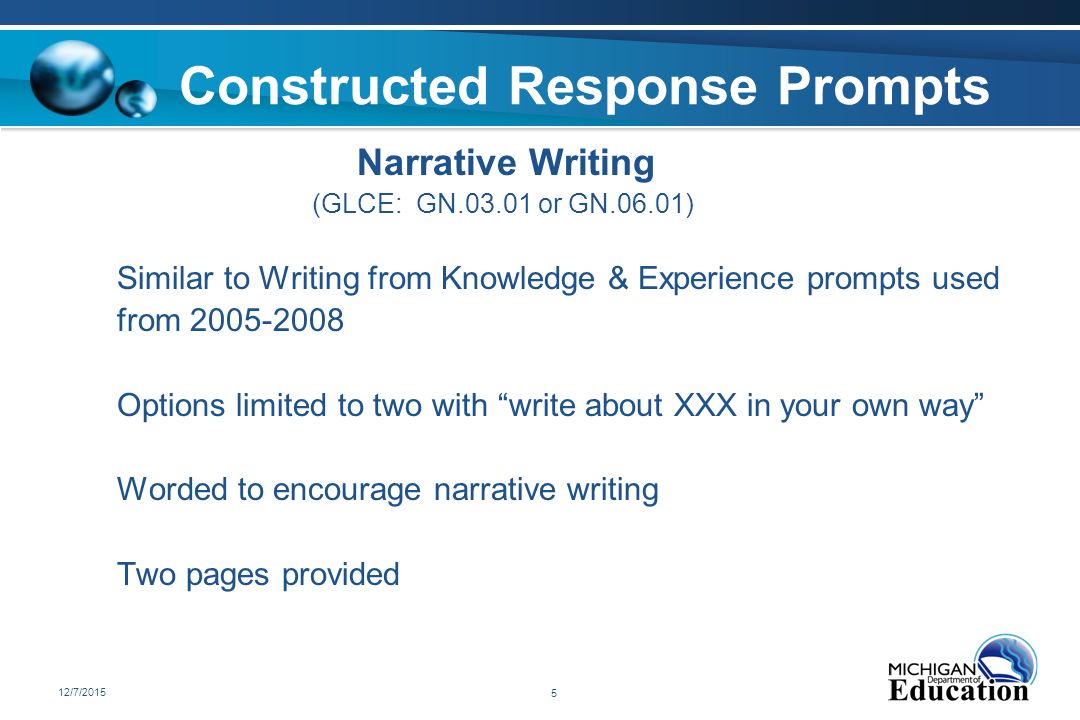 Constructed Response Prompts

Narrative Writing
(GLCE: GN.03.01 or GN.06.01)

Similar to Writing from Knowledge & Experience prompts used from 2005-2008

Options limited to two with “write about XXX in your own way”

Worded to encourage narrative writing

Two pages provided

12/7/2015

5

MICHIGAN Department of Education